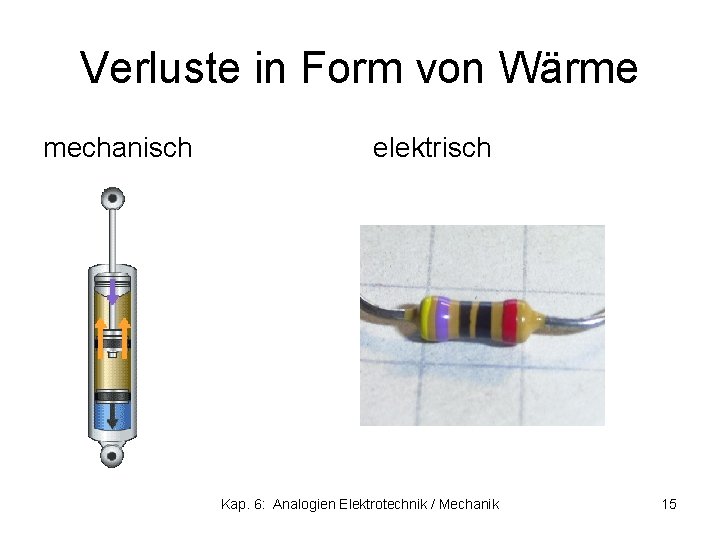 Verluste in Form von Wärme

mechanisch

elektrisch

Kap. 6: Analogien Elektrotechnik / Mechanik

15